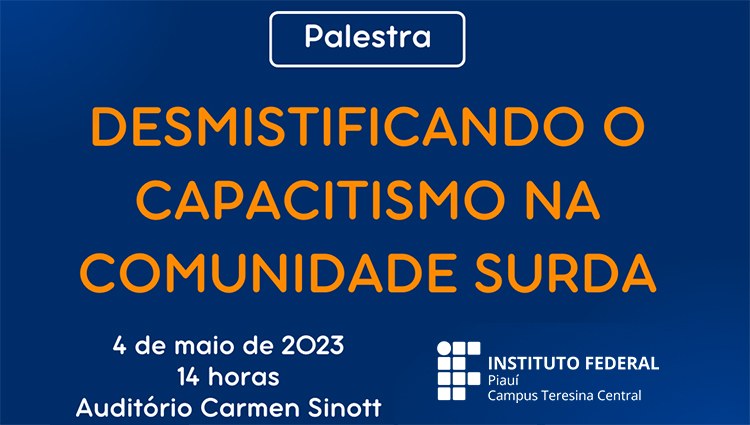 Palestra

DESMISTIFICANDO O CAPACITISMO NA COMUNIDADE SURDA

4 de maio de 2023
14 horas
Auditório Carmen Sinott

INSTITUTO FEDERAL
Piauí
Campus Teresina Central